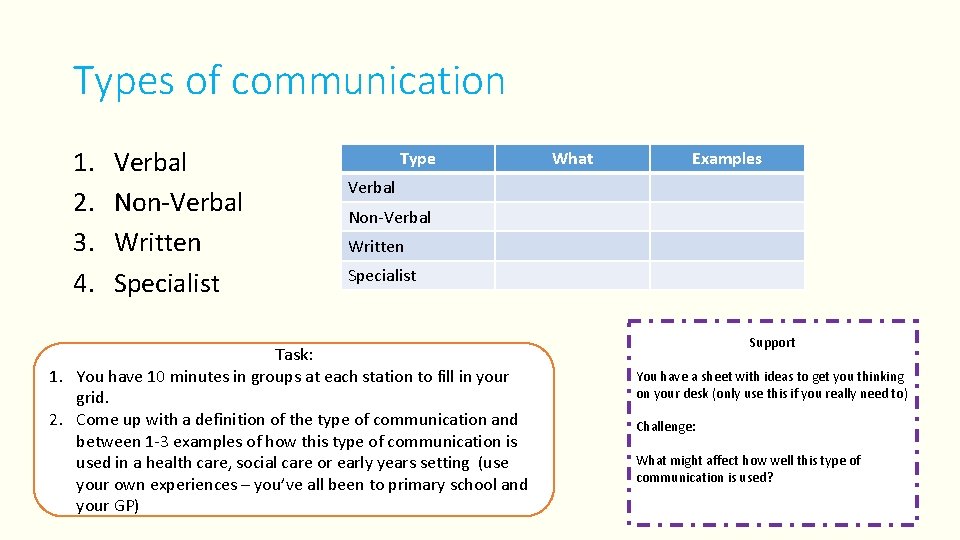 Types of communication

1. Verbal
2. Non-Verbal
3. Written
4. Specialist

| Type | What | Examples |
|---|---|---|
| Verbal | | |
| Non-Verbal | | |
| Written | | |
| Specialist | | |

Task:
1. You have 10 minutes in groups at each station to fill in your grid.
2. Come up with a definition of the type of communication and between 1-3 examples of how this type of communication is used in a health care, social care or early years setting (use your own experiences – you've all been to primary school and your GP)

Support

You have a sheet with ideas to get you thinking on your desk (only use this if you really need to)

Challenge:

What might affect how well this type of communication is used?